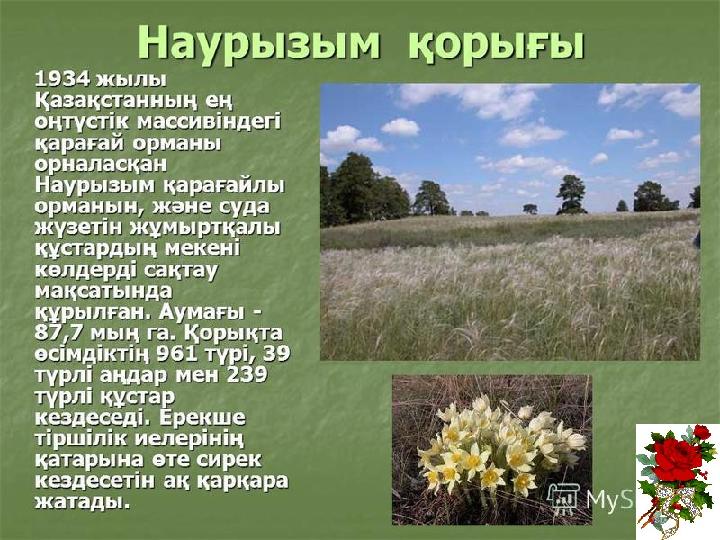 Наурызым қорығы

1934 жылы Қазақстанның ең оңтүстік массивіндегі қарағай орманы орналасқан Наурызым қарағайлы орманын, және суда жүзетін жұмыртқалы құстардың мекені көлдерді сақтау мақсатында құрылған. Аумағы - 87,7 мың га. Қорықта өсімдіктің 961 түрі, 39 түрлі аңдар мен 239 түрлі құстар кездеседі. Ерекше тіршілік иелерінің қатарына өте сирек кездесетін ақ қарқара жатады.

MyS